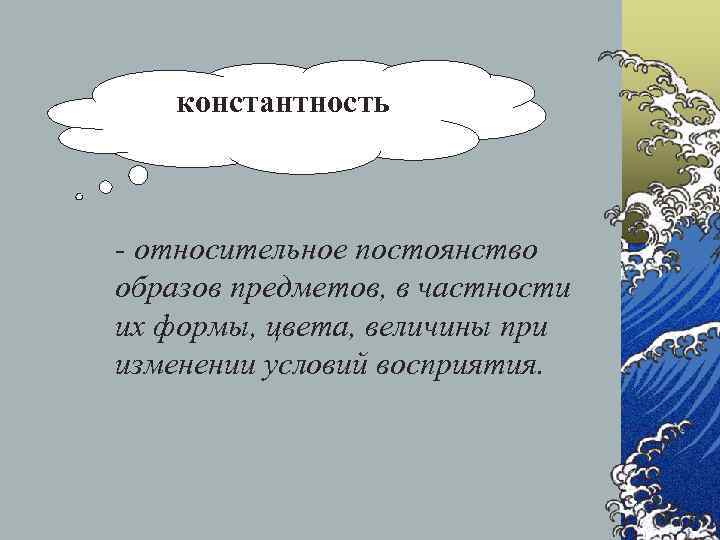 константность

- относительное постоянство образов предметов, в частности их формы, цвета, величины при изменении условий восприятия.